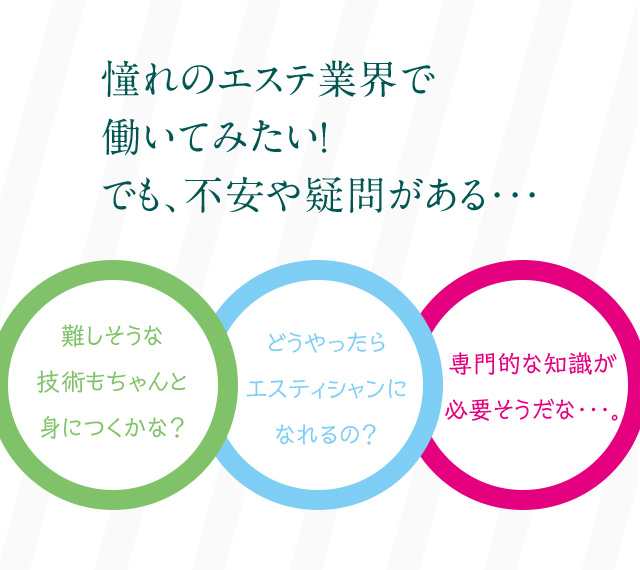 憧れのエステ業界で
働いてみたい!
でも、不安や疑問がある…

難しそうな
技術もちゃんと
身につくかな？

どうやったら
エスティシャンに
なれるの？

専門的な知識が
必要そうだな…。